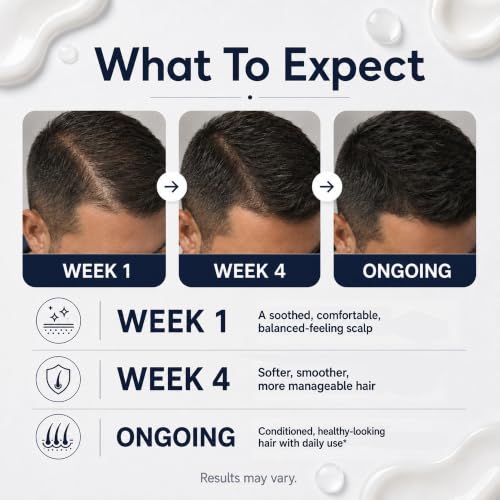 What To Expect

WEEK 1

WEEK 4

ONGOING

WEEK 1
A soothed, comfortable, balanced-feeling scalp

WEEK 4
Softer, smoother, more manageable hair

ONGOING
Conditioned, healthy-looking hair with daily use*

Results may vary.